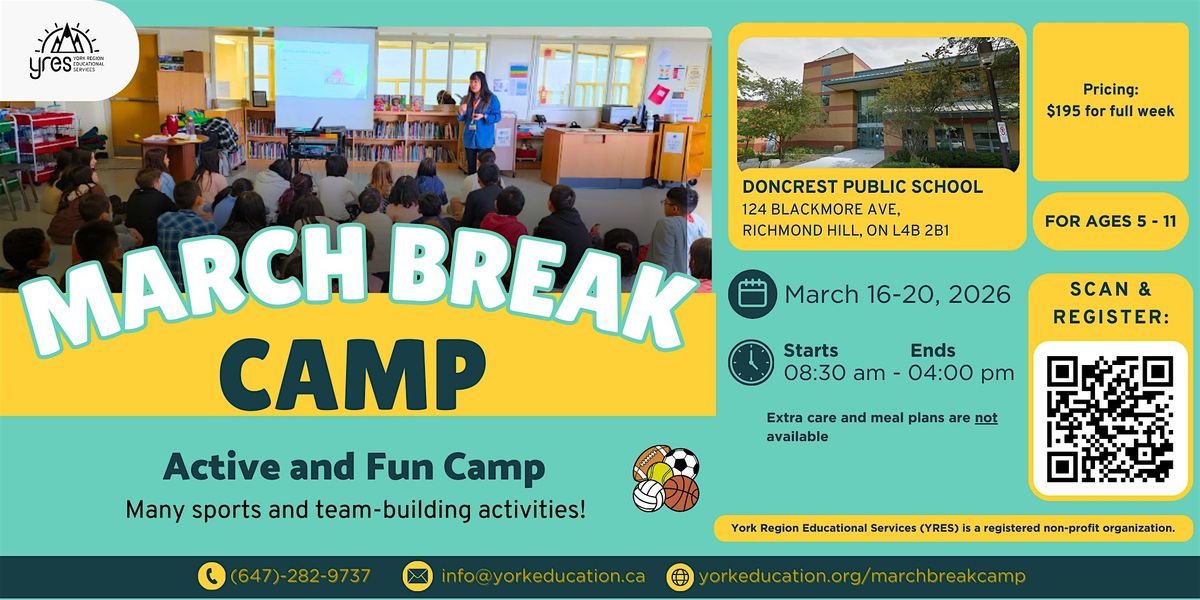 yres YORK REGION EDUCATIONAL SERVICES

MARCH BREAK CAMP

Active and Fun Camp
Many sports and team-building activities!

DONCREST PUBLIC SCHOOL
124 BLACKMORE AVE,
RICHMOND HILL, ON L4B 2B1

Pricing:
$195 for full week

FOR AGES 5 - 11

March 16-20, 2026

Starts Ends
08:30 am - 04:00 pm

Extra care and meal plans are not available

SCAN & REGISTER:

York Region Educational Services (YRES) is a registered non-profit organization.

(647)-282-9737 info@yorkeducation.ca yorkeducation.org/marchbreakcamp